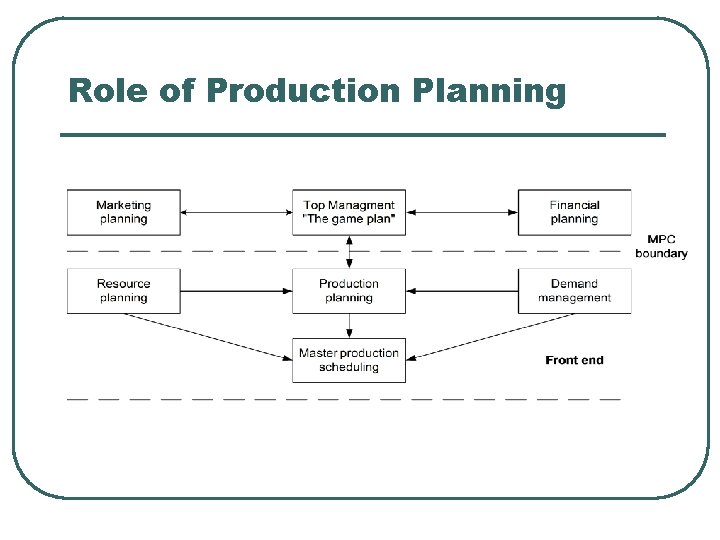 Role of Production Planning

Marketing planning

Top Managment "The game plan"

Financial planning

MPC boundary

Resource planning

Production planning

Demand management

Master production scheduling

Front end